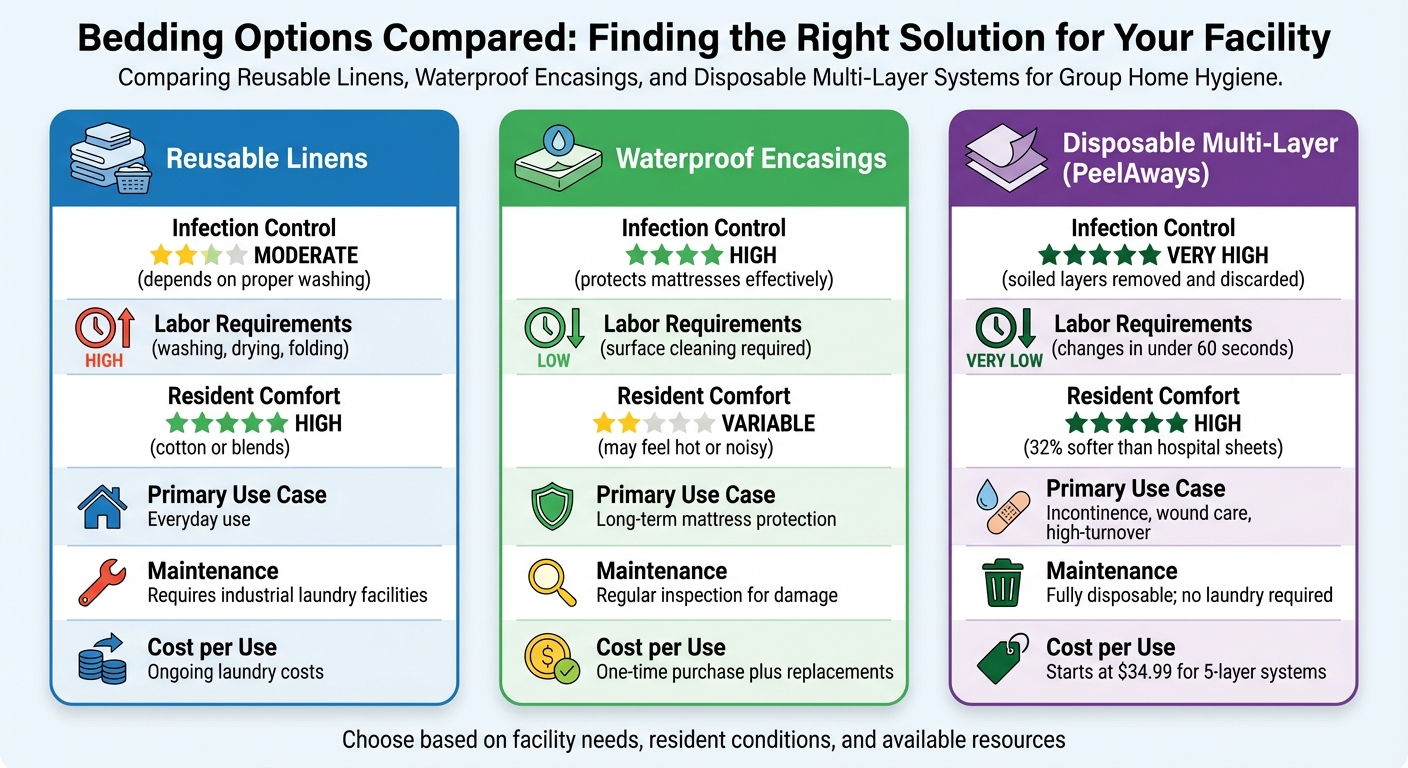 Bedding Options Compared: Finding the Right Solution for Your Facility

Comparing Reusable Linens, Waterproof Encasings, and Disposable Multi-Layer Systems for Group Home Hygiene.

Reusable Linens

Infection Control
MODERATE
(depends on proper washing)

HIGH
Labor Requirements
(washing, drying, folding)

Resident Comfort
HIGH
(cotton or blends)

Primary Use Case
Everyday use

Maintenance
Requires industrial laundry facilities

Cost per Use
Ongoing laundry costs

Waterproof Encasings

Infection Control
HIGH
(protects mattresses effectively)

LOW
Labor Requirements
(surface cleaning required)

Resident Comfort
VARIABLE
(may feel hot or noisy)

Primary Use Case
Long-term mattress protection

Maintenance
Regular inspection for damage

Cost per Use
One-time purchase plus replacements

Disposable Multi-Layer (PeelAways)

Infection Control
VERY HIGH
(soiled layers removed and discarded)

VERY LOW
Labor Requirements
(changes in under 60 seconds)

Resident Comfort
HIGH
(32% softer than hospital sheets)

Primary Use Case
Incontinence, wound care, high-turnover

Maintenance
Fully disposable; no laundry required

Cost per Use
Starts at $34.99 for 5-layer systems

Choose based on facility needs, resident conditions, and available resources